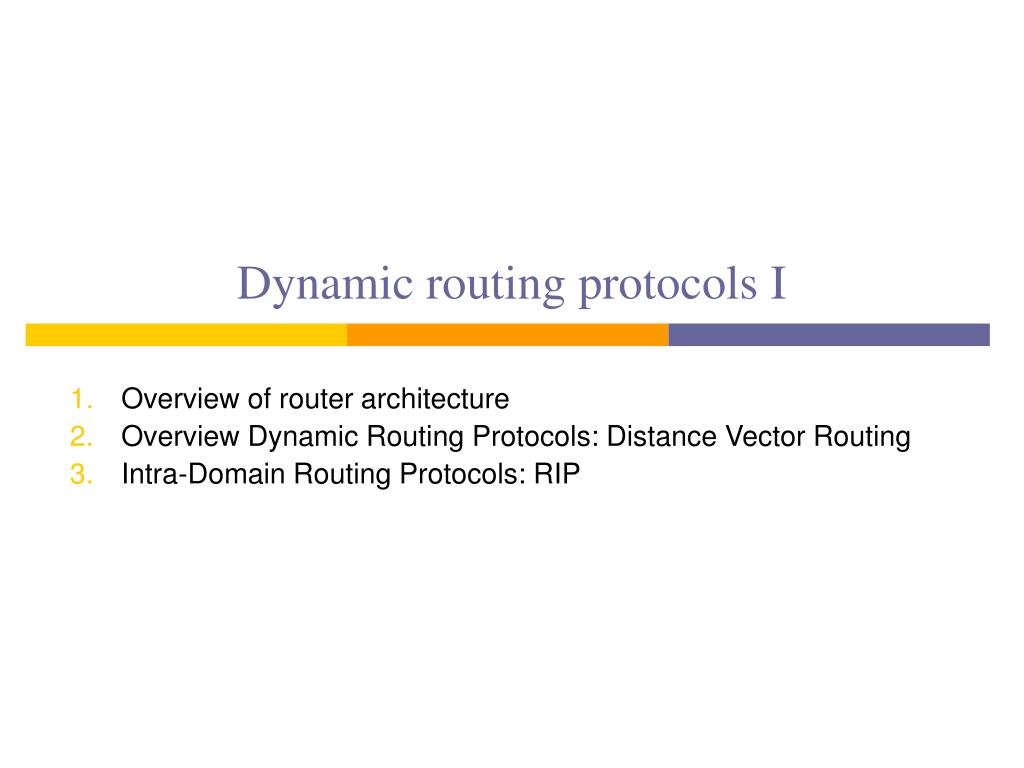 Dynamic routing protocols I

1. Overview of router architecture
2. Overview Dynamic Routing Protocols: Distance Vector Routing
3. Intra-Domain Routing Protocols: RIP